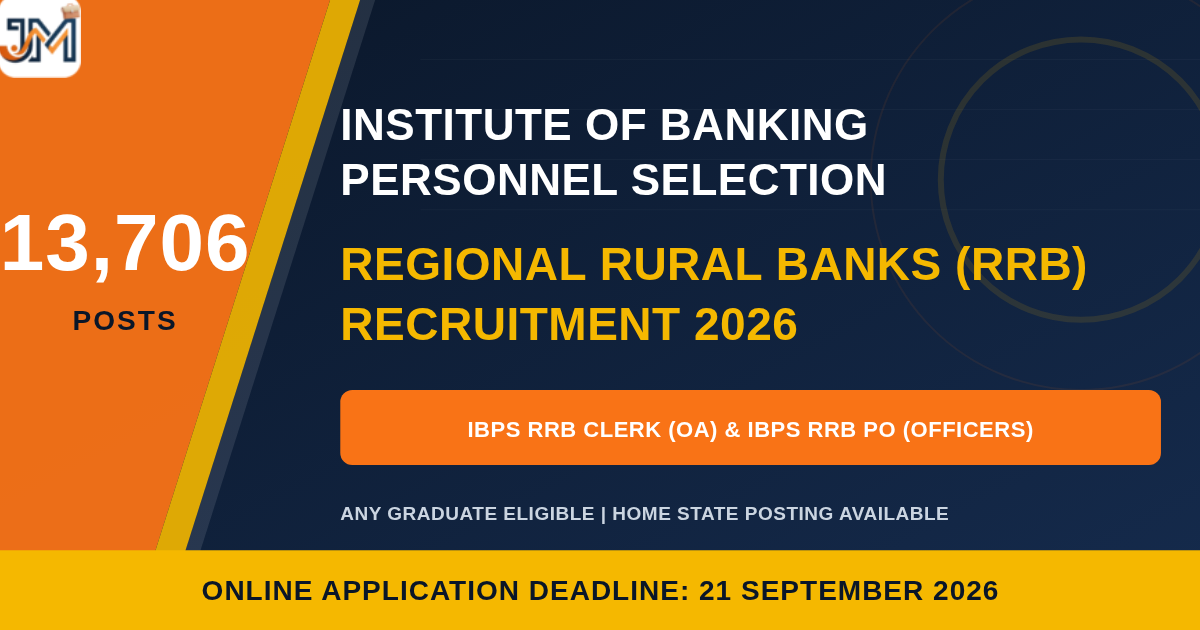 JM

13,706

POSTS

INSTITUTE OF BANKING PERSONNEL SELECTION

REGIONAL RURAL BANKS (RRB) RECRUITMENT 2026

IBPS RRB CLERK (OA) & IBPS RRB PO (OFFICERS)

ANY GRADUATE ELIGIBLE | HOME STATE POSTING AVAILABLE

ONLINE APPLICATION DEADLINE: 21 SEPTEMBER 2026